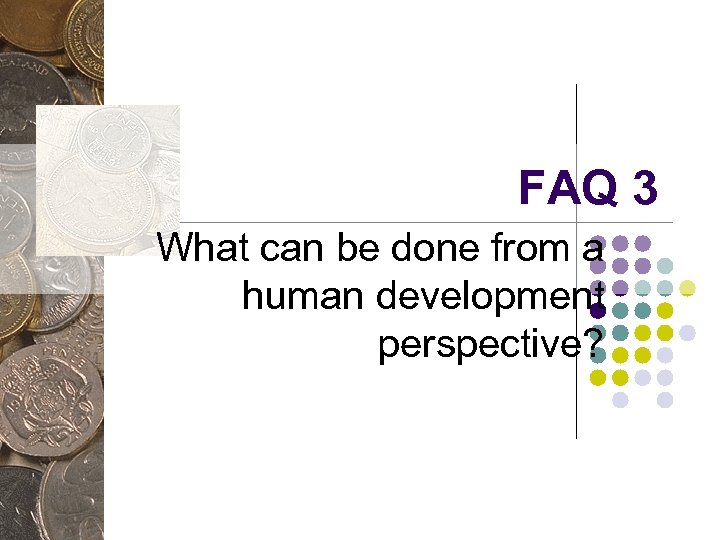 FAQ 3

What can be done from a human development perspective?